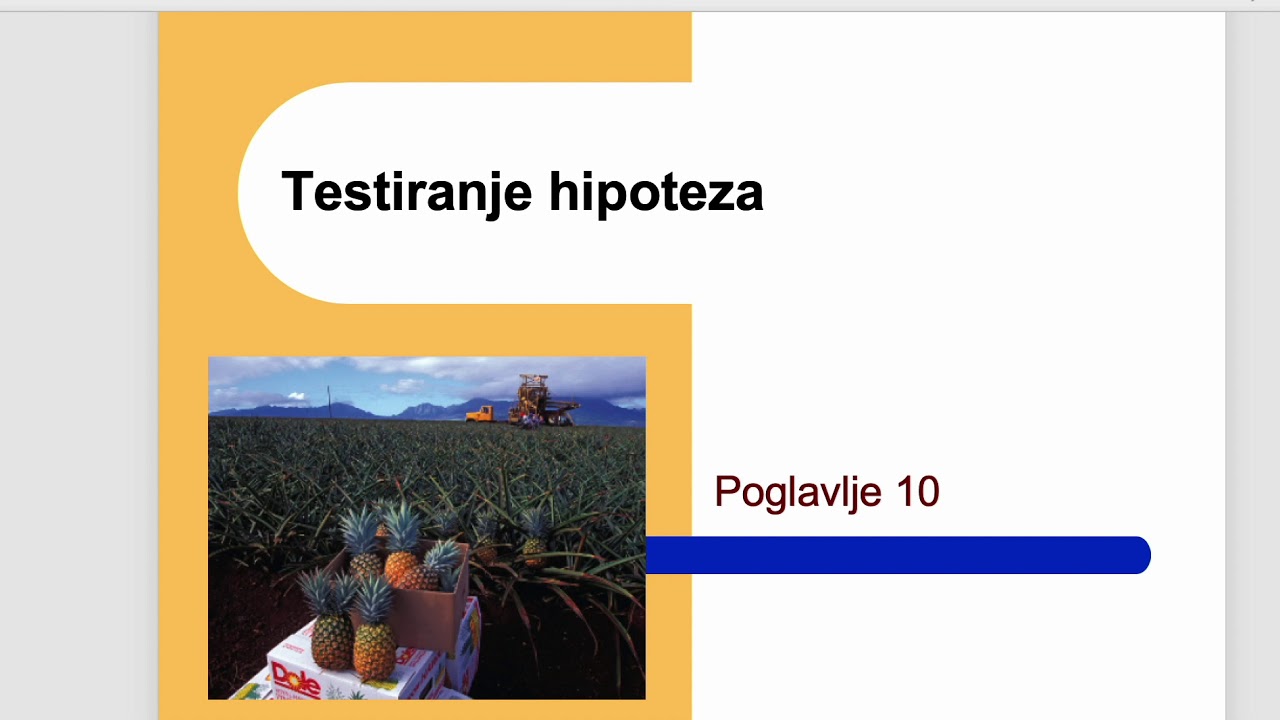 Testiranje hipoteza

Dole

Poglavlje 10